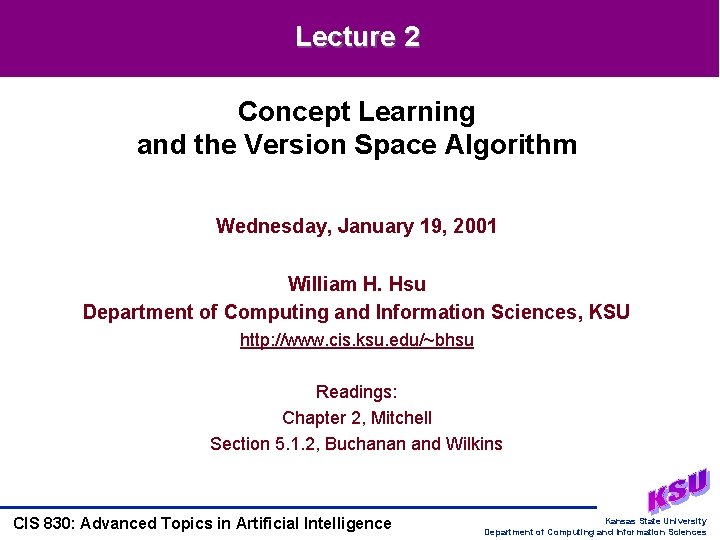 Lecture 2

Concept Learning
and the Version Space Algorithm

Wednesday, January 19, 2001

William H. Hsu
Department of Computing and Information Sciences, KSU
http://www.cis.ksu.edu/~bhsu

Readings:
Chapter 2, Mitchell
Section 5.1.2, Buchanan and Wilkins

CIS 830: Advanced Topics in Artificial Intelligence

KSU
Kansas State University
Department of Computing and Information Sciences